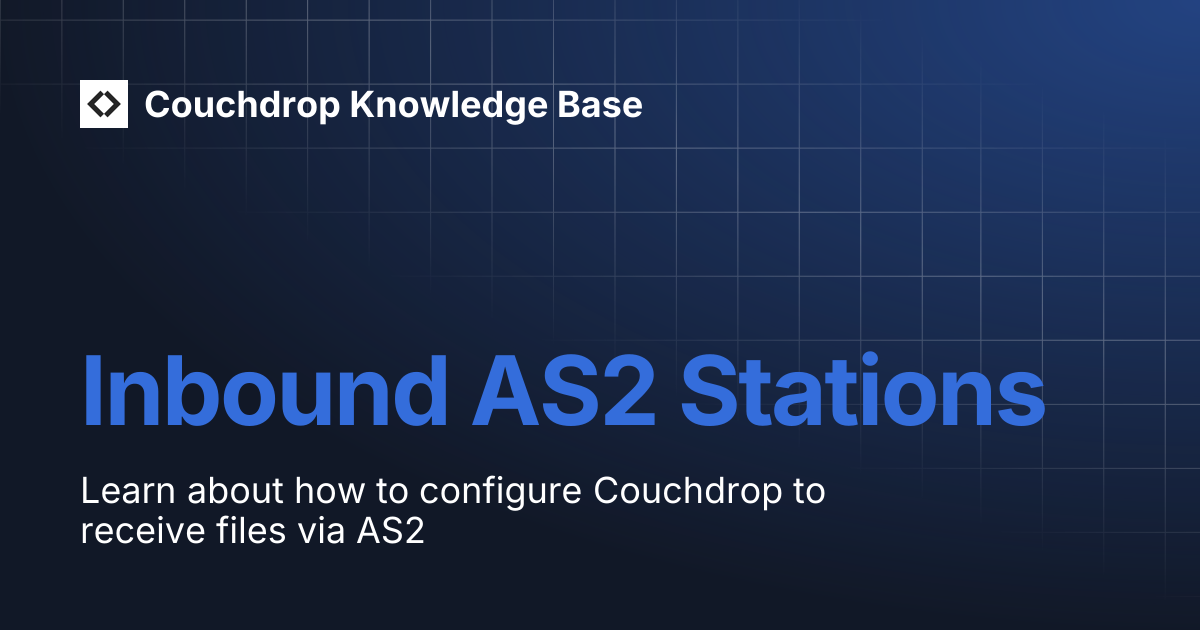 Couchdrop Knowledge Base

Inbound AS2 Stations

Learn about how to configure Couchdrop to receive files via AS2